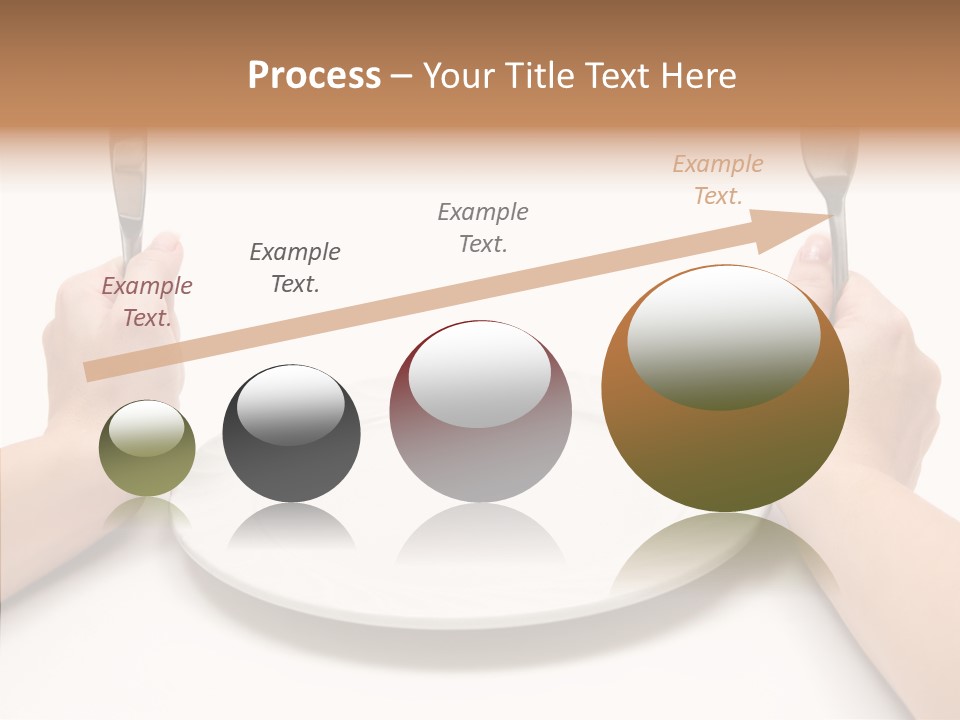 Process – Your Title Text Here

Example Text.

Example Text.

Example Text.

Example Text.